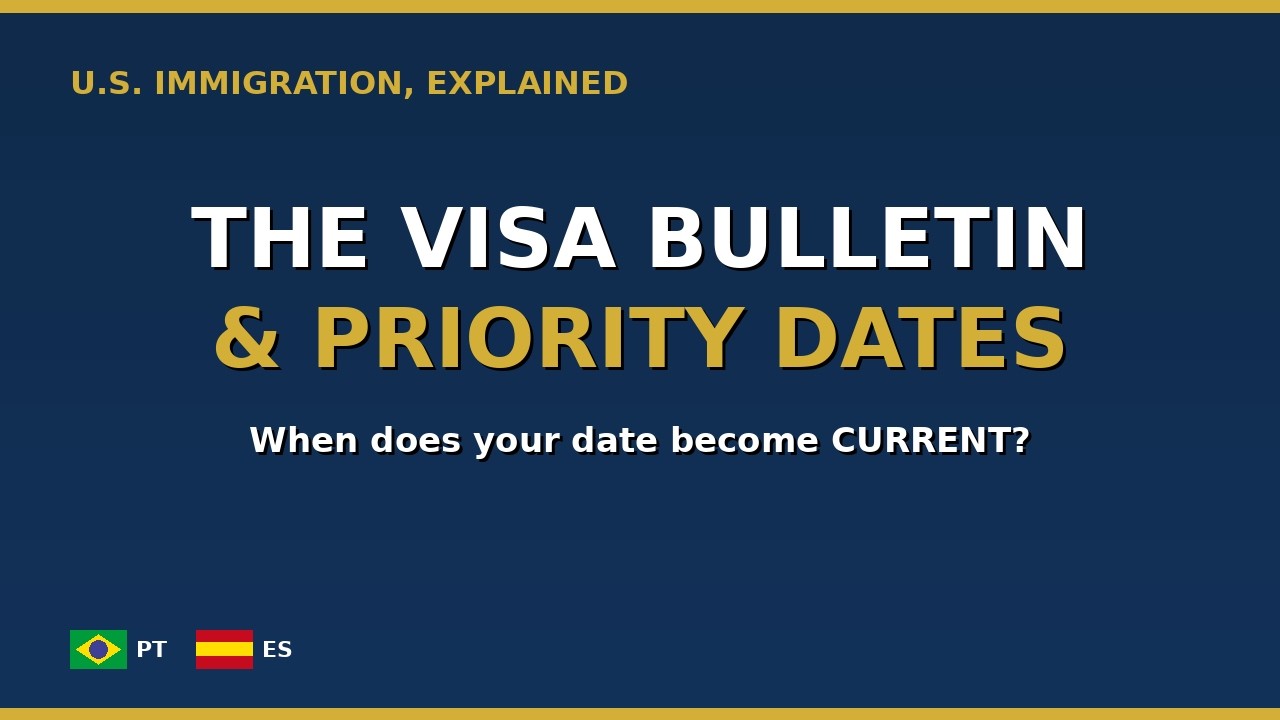 U.S. IMMIGRATION, EXPLAINED

THE VISA BULLETIN
& PRIORITY DATES

When does your date become CURRENT?

PT ES